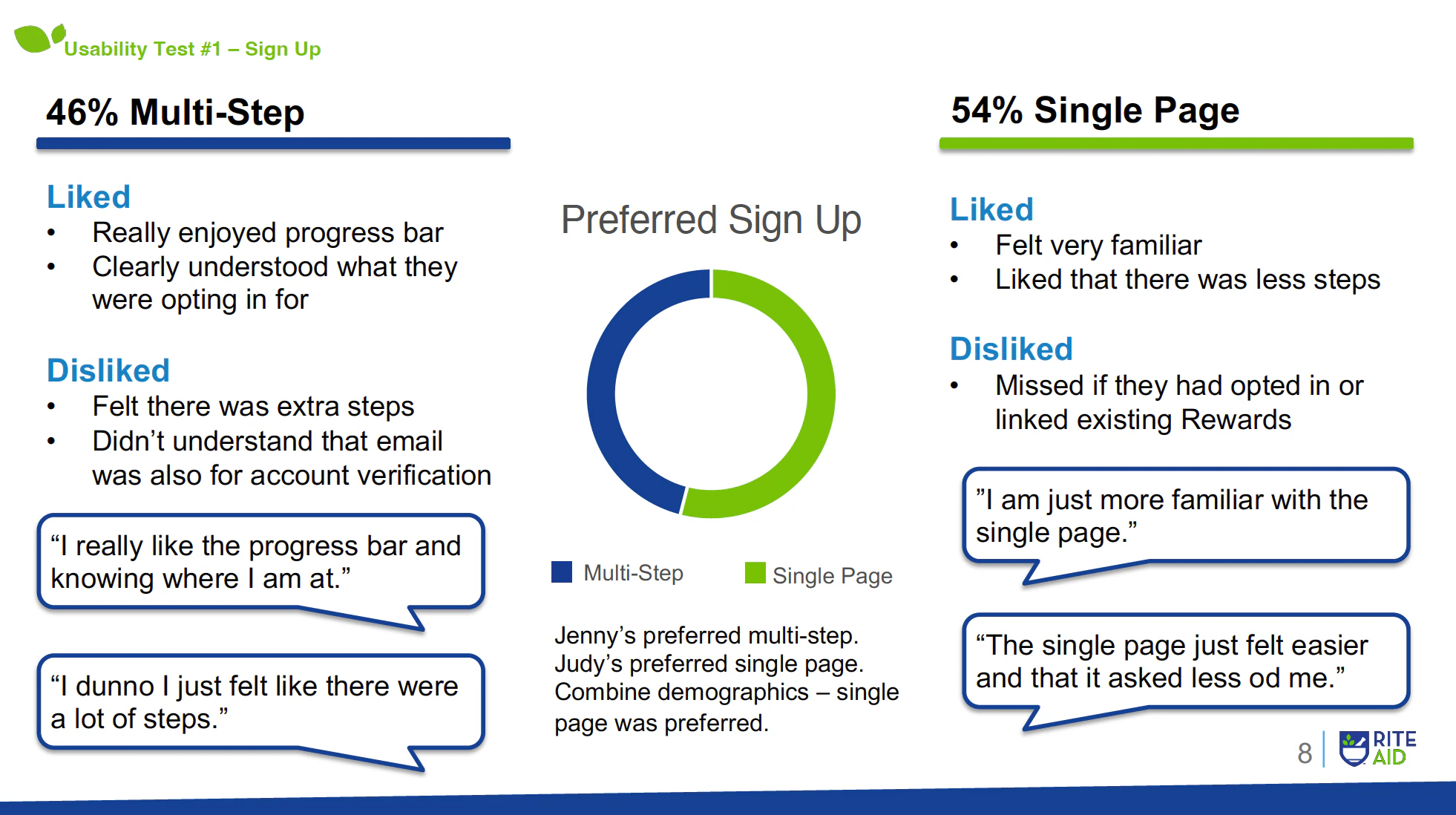 Usability Test #1 – Sign Up

46% Multi-Step

Liked
• Really enjoyed progress bar
• Clearly understood what they were opting in for

Disliked
• Felt there was extra steps
• Didn't understand that email was also for account verification

"I really like the progress bar and knowing where I am at."

"I dunno I just felt like there were a lot of steps."

Preferred Sign Up

Multi-Step
Single Page

Jenny's preferred multi-step. Judy's preferred single page. Combine demographics – single page was preferred.

54% Single Page

Liked
• Felt very familiar
• Liked that there was less steps

Disliked
• Missed if they had opted in or linked existing Rewards

"I am just more familiar with the single page."

"The single page just felt easier and that it asked less od me."

8

RITE AID